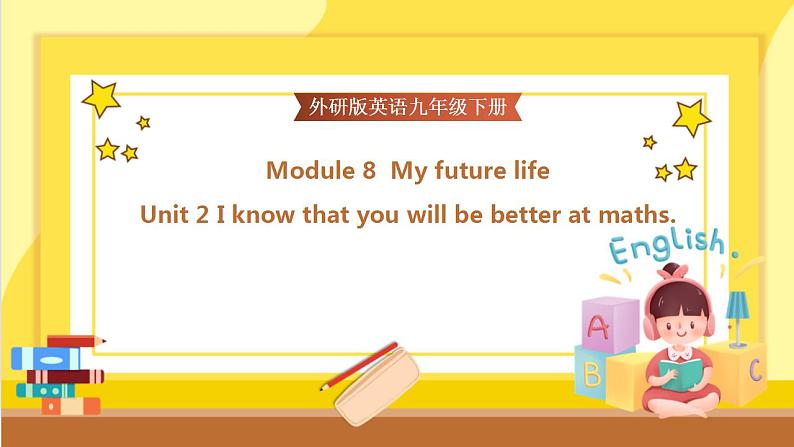 外研版英语九年级下册

Module 8 My future life

Unit 2 I know that you will be better at maths.

English.

A

B

C